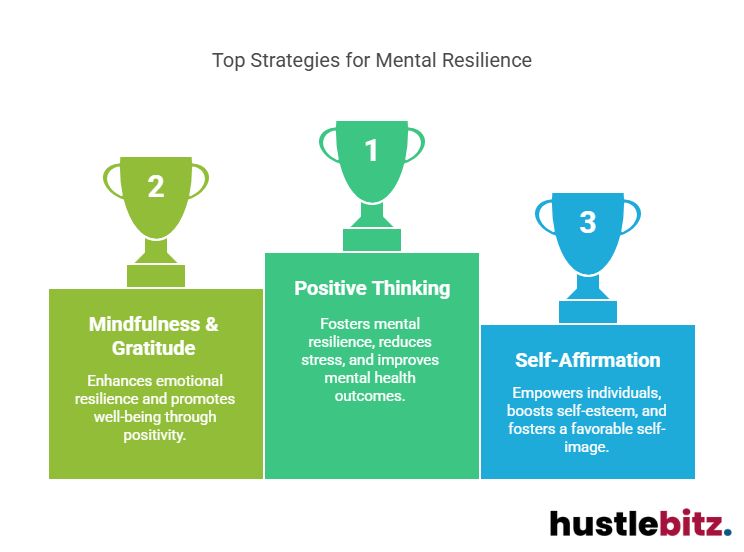 Top Strategies for Mental Resilience

2

Mindfulness & Gratitude

Enhances emotional resilience and promotes well-being through positivity.

1

Positive Thinking

Fosters mental resilience, reduces stress, and improves mental health outcomes.

3

Self-Affirmation

Empowers individuals, boosts self-esteem, and fosters a favorable self-image.

hustlebitz.